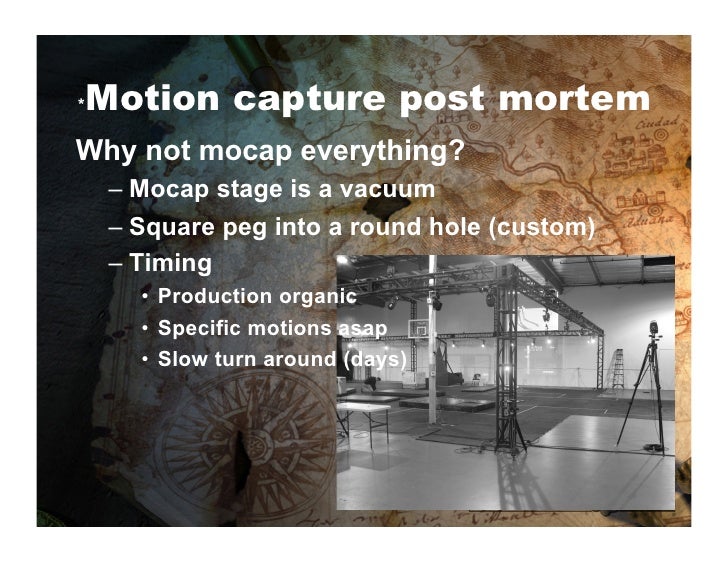 *Motion capture post mortem

Why not mocap everything?

– Mocap stage is a vacuum

– Square peg into a round hole (custom)

– Timing

• Production organic

• Specific motions asap

• Slow turn around (days)

Ciudad

Aduana